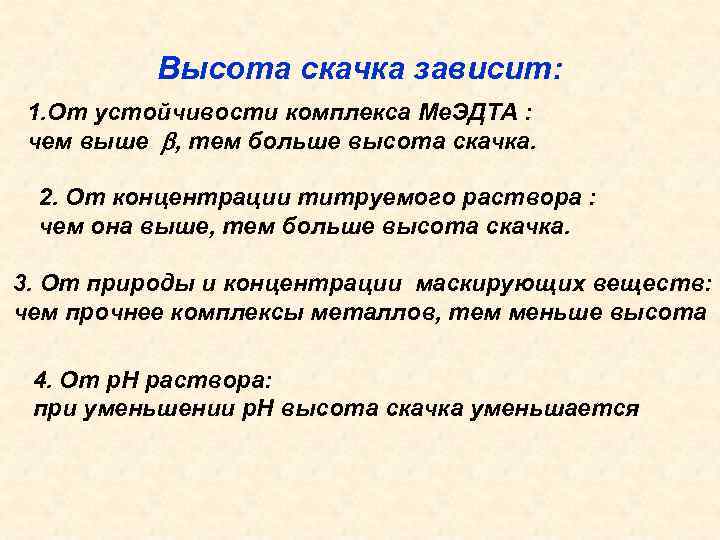 Высота скачка зависит:

1.От устойчивости комплекса МеЭДТА : чем выше $\beta$, тем больше высота скачка.

2. От концентрации титруемого раствора : чем она выше, тем больше высота скачка.

3. От природы и концентрации маскирующих веществ: чем прочнее комплексы металлов, тем меньше высота

4. От рН раствора: при уменьшении рН высота скачка уменьшается